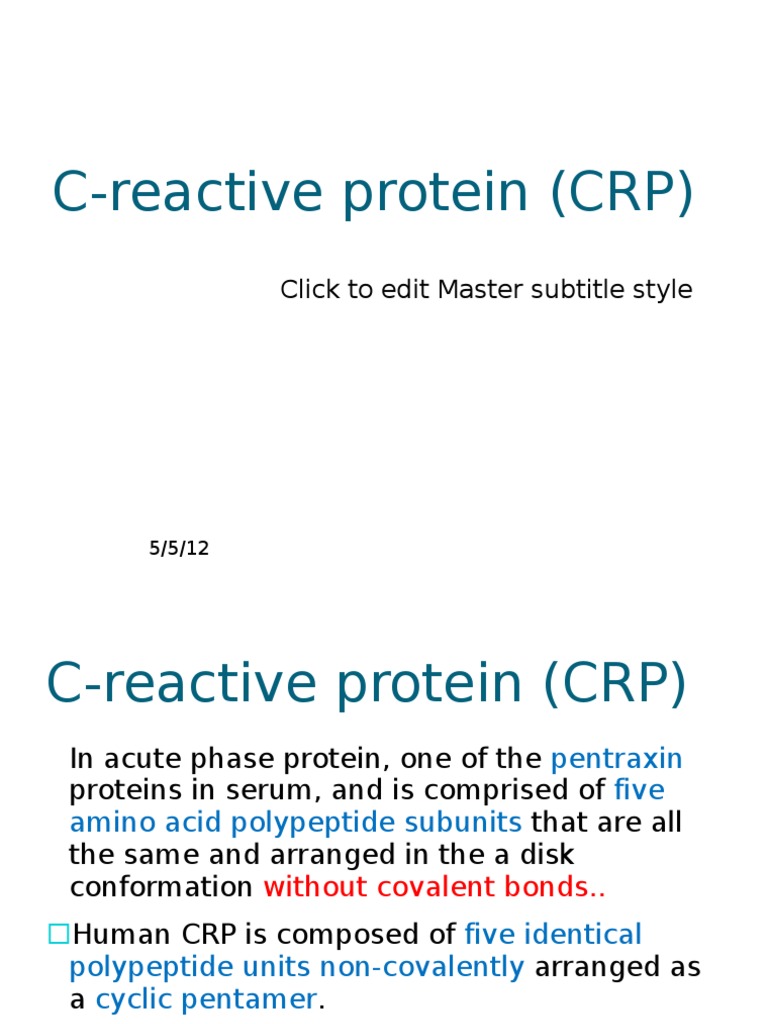 C-reactive protein (CRP)

Click to edit Master subtitle style

5/5/12

C-reactive protein (CRP)

In acute phase protein, one of the pentraxin proteins in serum, and is comprised of five amino acid polypeptide subunits that are all the same and arranged in the a disk conformation without covalent bonds..

□Human CRP is composed of five identical polypeptide units non-covalently arranged as a cyclic pentamer.